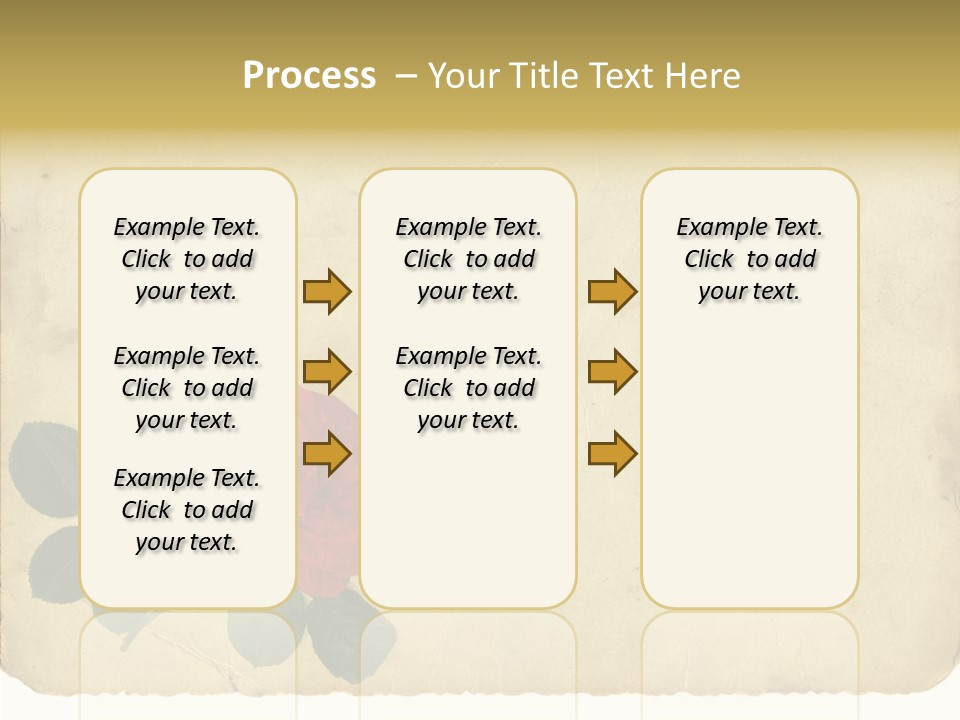 Process – Your Title Text Here

Example Text. Click to add your text.

Example Text. Click to add your text.

Example Text. Click to add your text.

Example Text. Click to add your text.

Example Text. Click to add your text.

Example Text. Click to add your text.